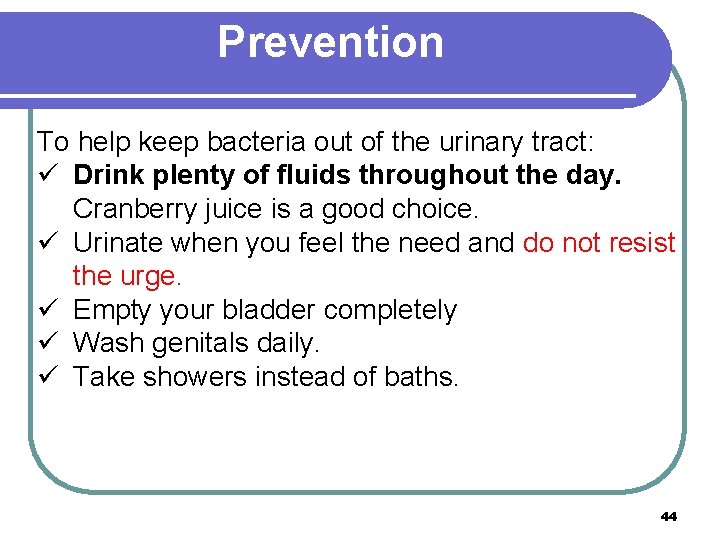 Prevention

To help keep bacteria out of the urinary tract:
✓ Drink plenty of fluids throughout the day. Cranberry juice is a good choice.
✓ Urinate when you feel the need and do not resist the urge.
✓ Empty your bladder completely
✓ Wash genitals daily.
✓ Take showers instead of baths.

44